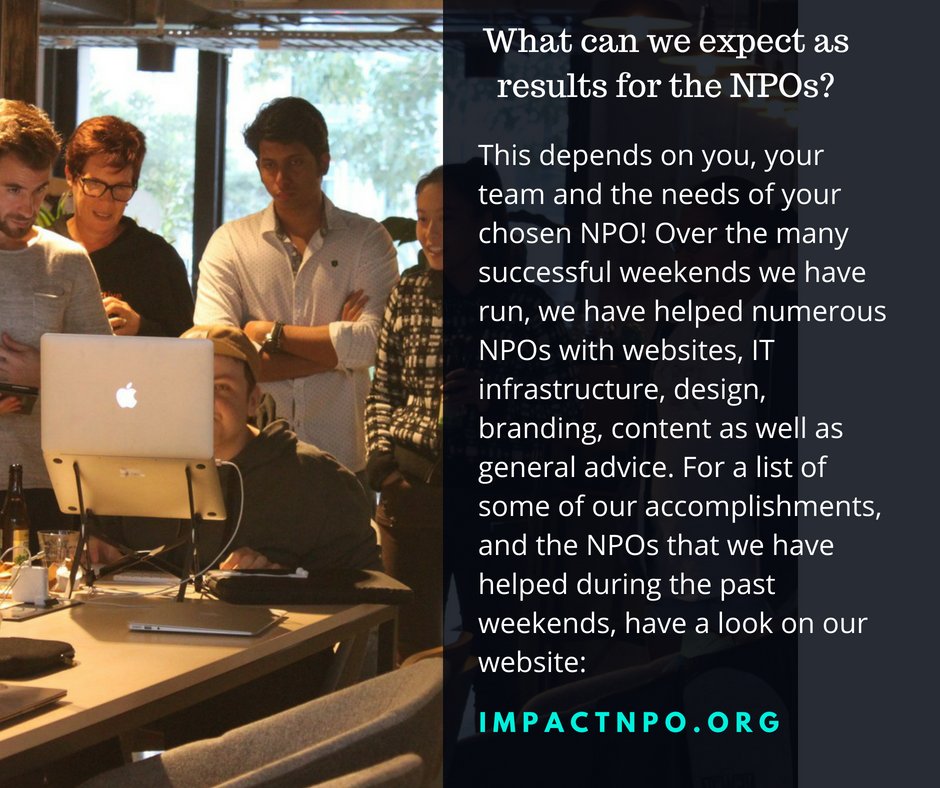 What can we expect as results for the NPOs?

This depends on you, your team and the needs of your chosen NPO! Over the many successful weekends we have run, we have helped numerous NPOs with websites, IT infrastructure, design, branding, content as well as general advice. For a list of some of our accomplishments, and the NPOs that we have helped during the past weekends, have a look on our website:

IMPACTNPO.ORG